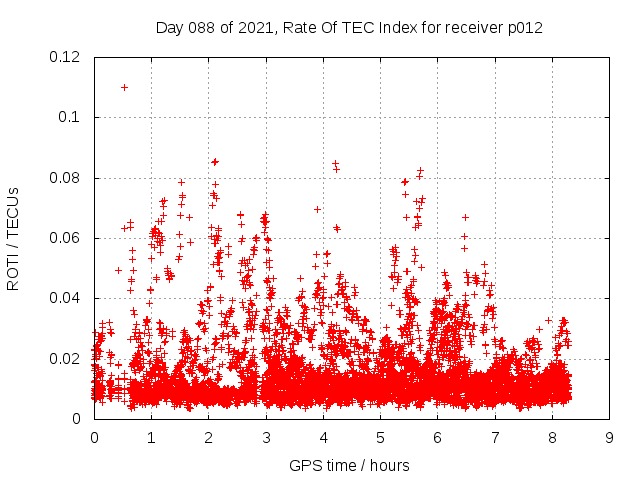 Day 088 of 2021, Rate Of TEC Index for receiver p012

ROTI / TECUs

0.12
0.1
0.08
0.06
0.04
0.02
0

0 1 2 3 4 5 6 7 8 9

GPS time / hours